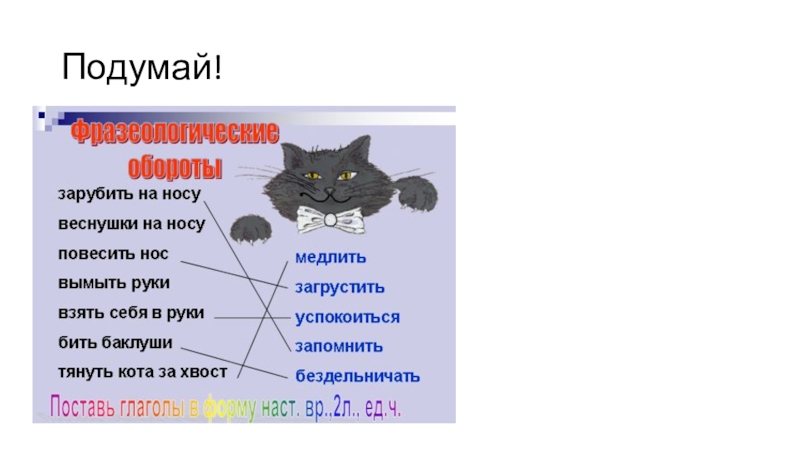 Подумай!

Фразеологические обороты

зарубить на носу
веснушки на носу
повесить нос
вымыть руки
взять себя в руки
бить баклуши
тянуть кота за хвост

медлить
загрустить
успокоиться
запомнить
бездельничать

Поставь глаголы в форму наст. вр.,2л., ед.ч.